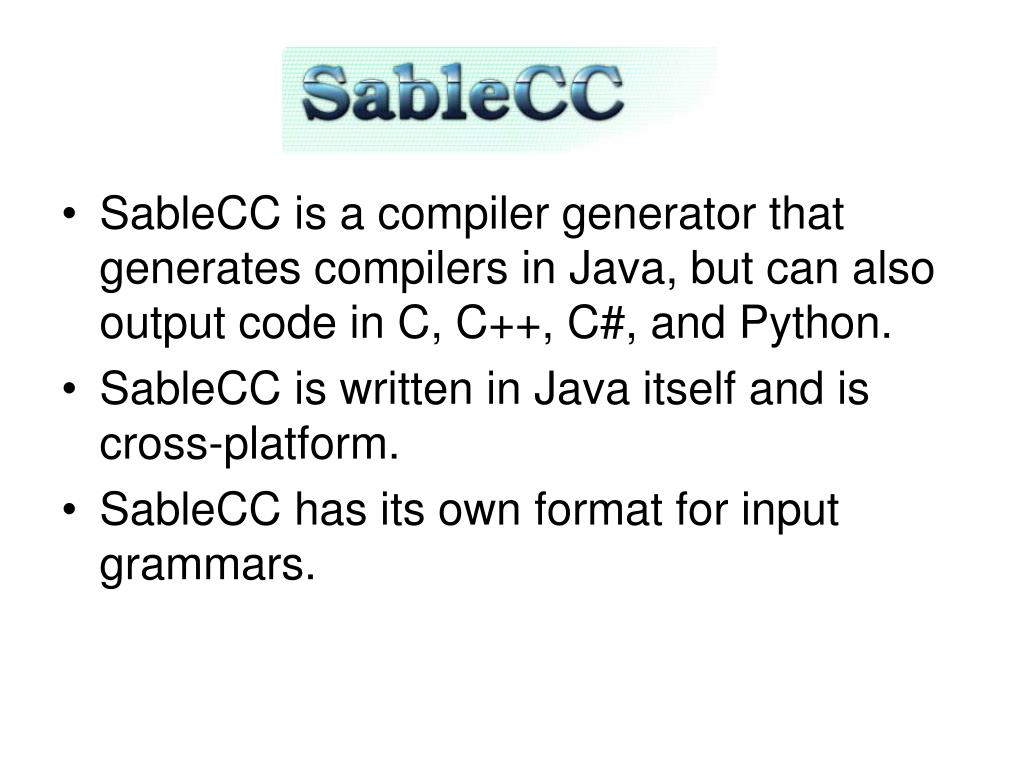 SableCC

• SableCC is a compiler generator that generates compilers in Java, but can also output code in C, C++, C#, and Python.
• SableCC is written in Java itself and is cross-platform.
• SableCC has its own format for input grammars.